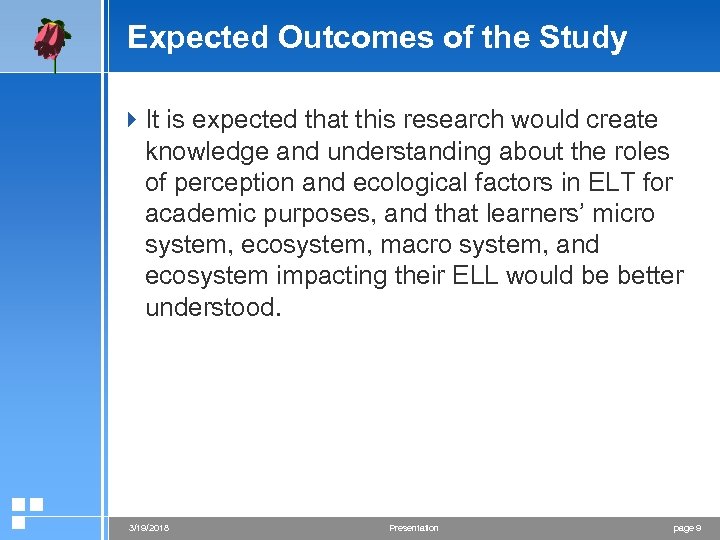 Expected Outcomes of the Study

It is expected that this research would create knowledge and understanding about the roles of perception and ecological factors in ELT for academic purposes, and that learners' micro system, ecosystem, macro system, and ecosystem impacting their ELL would be better understood.

3/19/2018 Presentation page 9